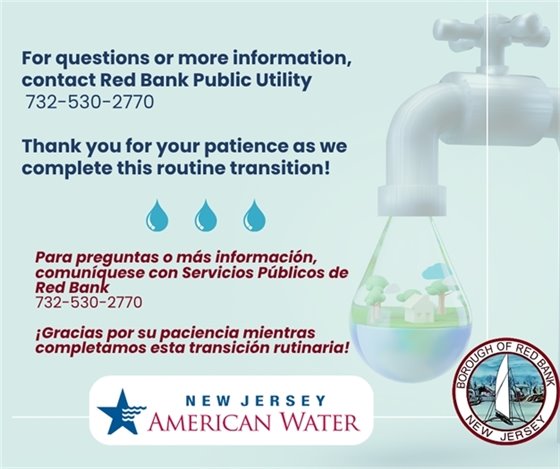 For questions or more information, contact Red Bank Public Utility
732-530-2770

Thank you for your patience as we complete this routine transition!

Para preguntas o más información, comuníquese con Servicios Públicos de Red Bank
732-530-2770

¡Gracias por su paciencia mientras completamos esta transición rutinaria!

NEW JERSEY
AMERICAN WATER

BOROUGH OF RED BANK
NEW JERSEY